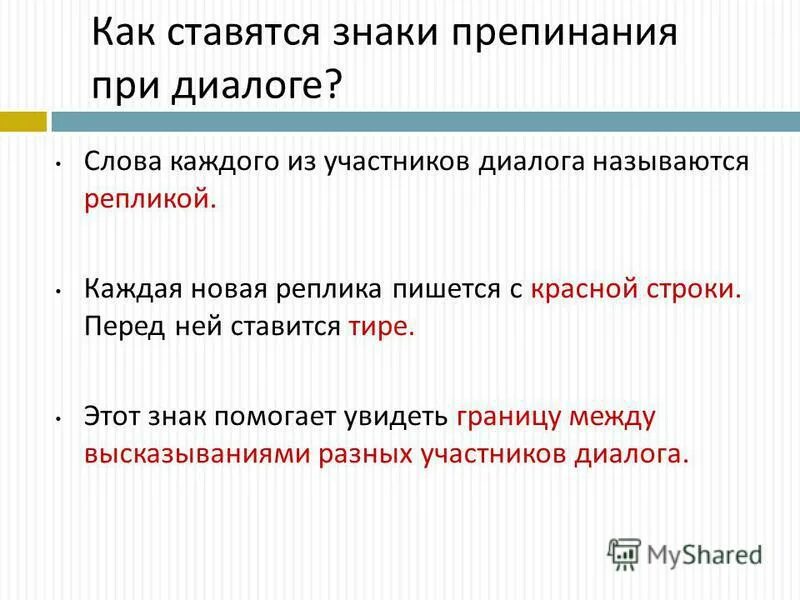 Как ставятся знаки препинания при диалоге?

• Слова каждого из участников диалога называются репликой.

• Каждая новая реплика пишется с красной строки. Перед ней ставится тире.

• Этот знак помогает увидеть границу между высказываниями разных участников диалога.

MyShared